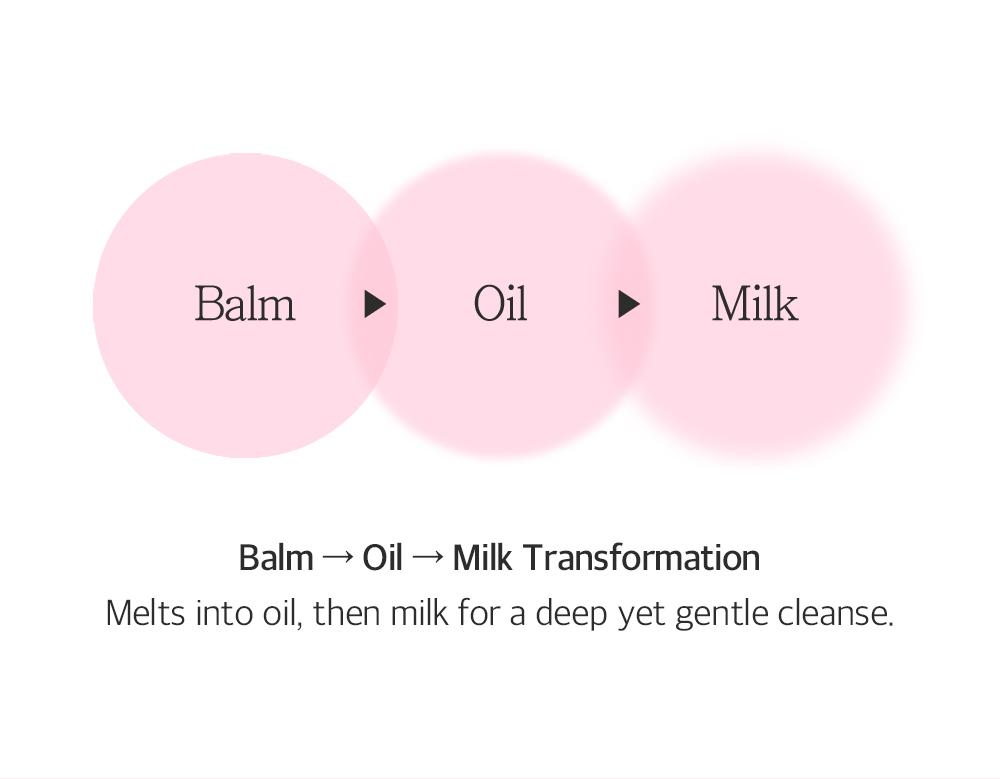 Balm ▶ Oil ▶ Milk

Balm → Oil → Milk Transformation
Melts into oil, then milk for a deep yet gentle cleanse.